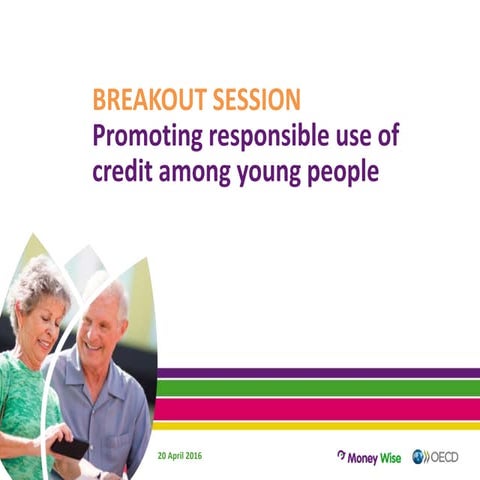 BREAKOUT SESSION
Promoting responsible use of credit among young people

20 April 2016

Money Wise

OECD